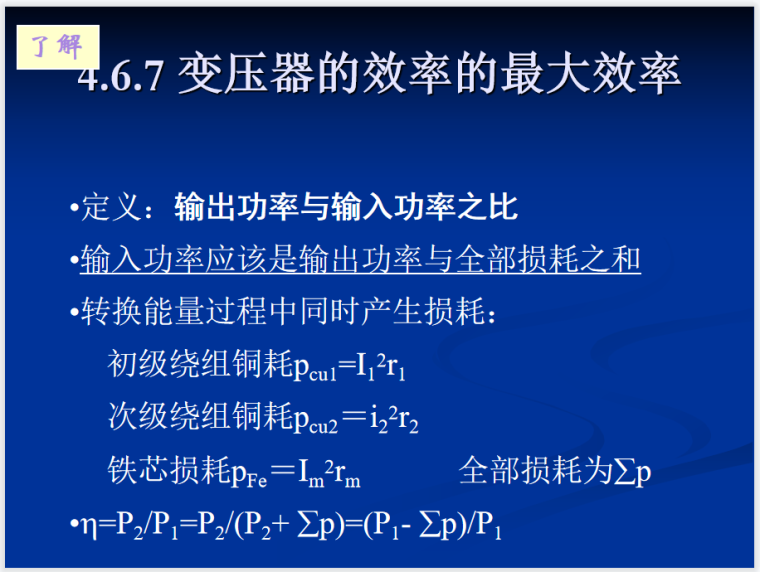 了解

4.6.7 变压器的效率的最大效率

•定义：输出功率与输入功率之比

•输入功率应该是输出功率与全部损耗之和

•转换能量过程中同时产生损耗：

初级绕组铜耗$p_{cu1}=I_1^2r_1$

次级绕组铜耗$p_{cu2}=i_2^2r_2$

铁芯损耗$p_{Fe}=I_m^2r_m$ 全部损耗为$\sum p$

•$\eta=P_2/P_1=P_2/(P_2+\sum p)=(P_1-\sum p)/P_1$